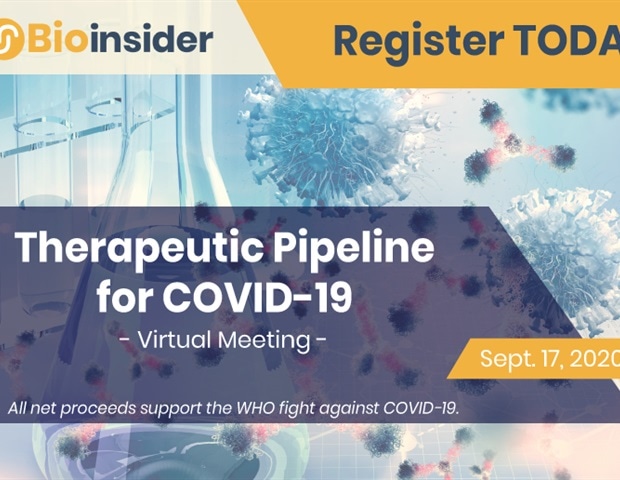 Bioinsider

Register TODA

Therapeutic Pipeline for COVID-19

- Virtual Meeting -

Sept. 17, 2020

All net proceeds support the WHO fight against COVID-19.